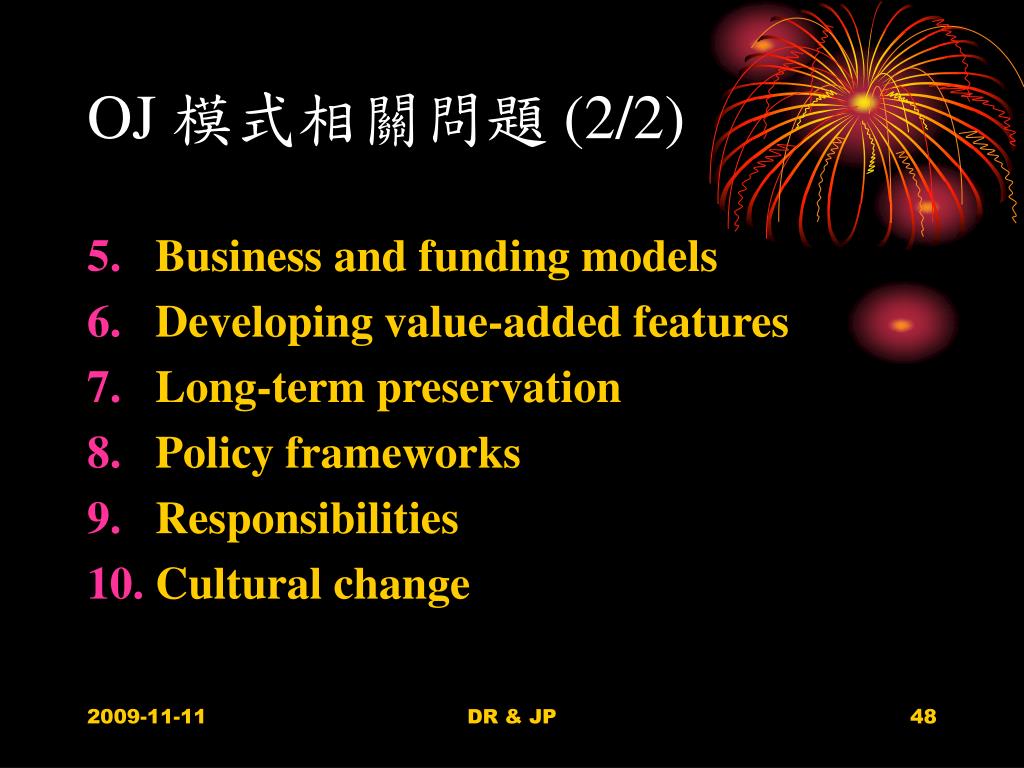 OJ 模式相關問題 (2/2)

5. Business and funding models
6. Developing value-added features
7. Long-term preservation
8. Policy frameworks
9. Responsibilities
10. Cultural change

2009-11-11 DR & JP 48